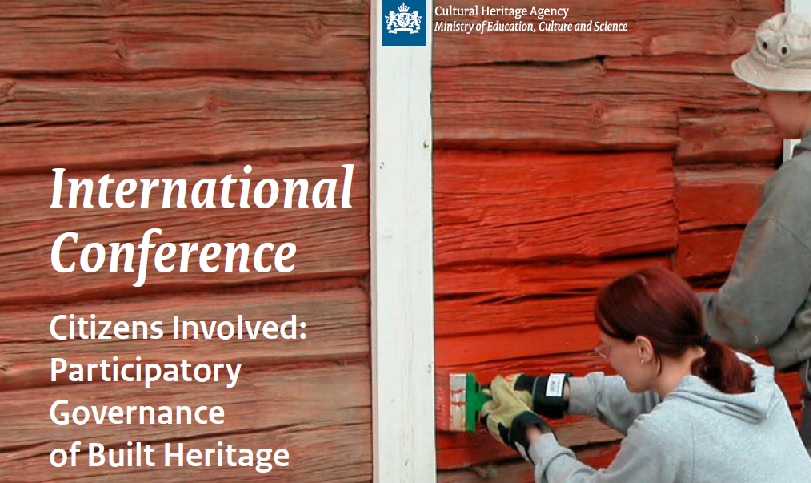 Cultural Heritage Agency
Ministry of Education, Culture and Science

International Conference

Citizens Involved: Participatory Governance of Built Heritage